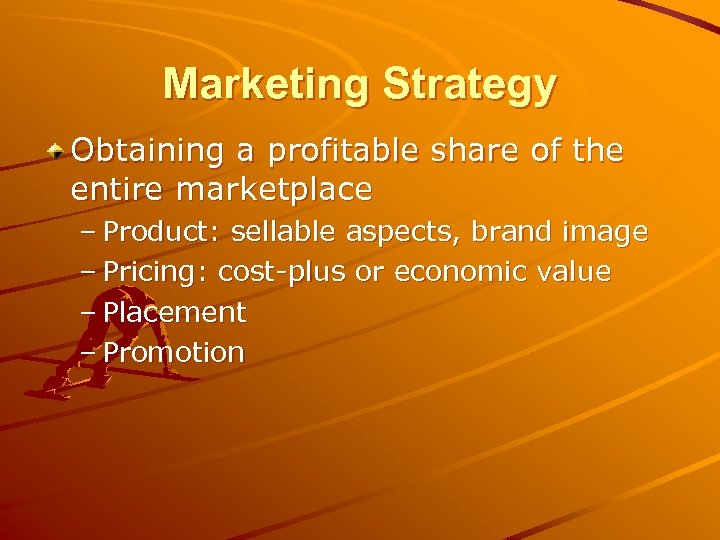 Marketing Strategy

Obtaining a profitable share of the entire marketplace

– Product: sellable aspects, brand image
– Pricing: cost-plus or economic value
– Placement
– Promotion